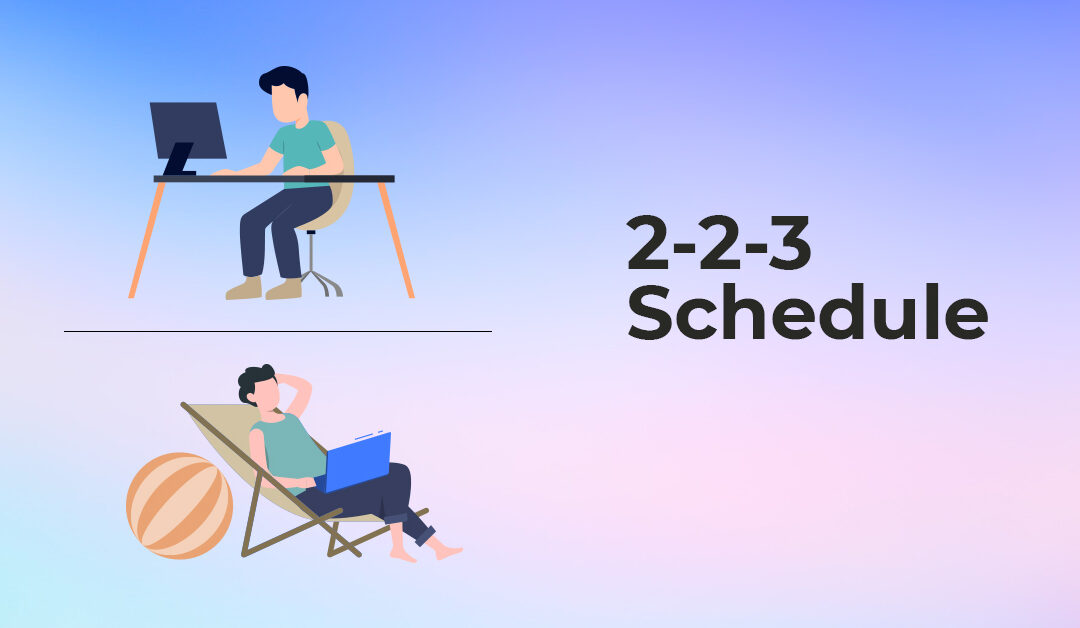 2-2-3
Schedule